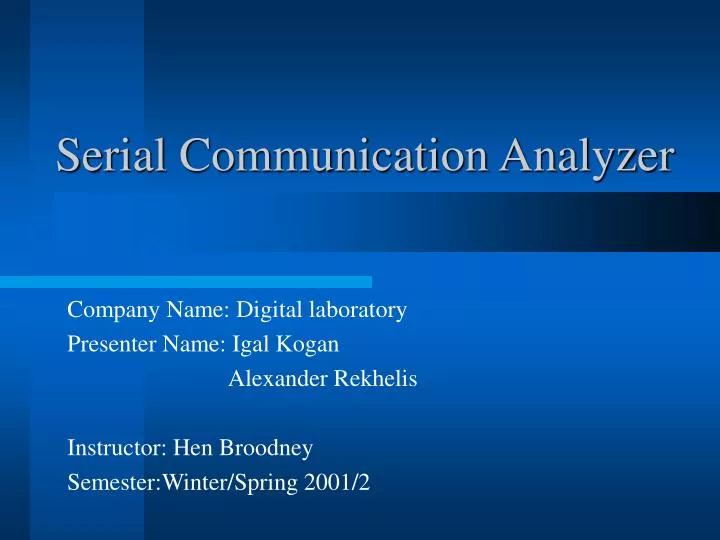 Serial Communication Analyzer

Company Name: Digital laboratory
Presenter Name: Igal Kogan
Alexander Rekhelis

Instructor: Hen Broodney
Semester:Winter/Spring 2001/2